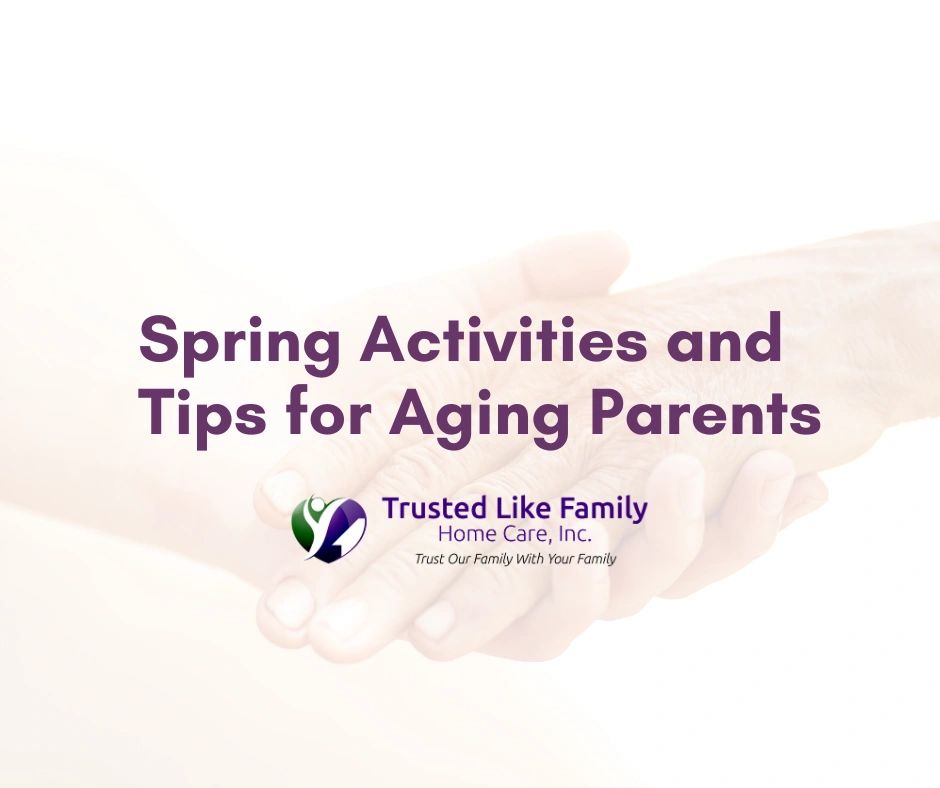 Spring Activities and Tips for Aging Parents

Trusted Like Family
Home Care, Inc.
Trust Our Family With Your Family